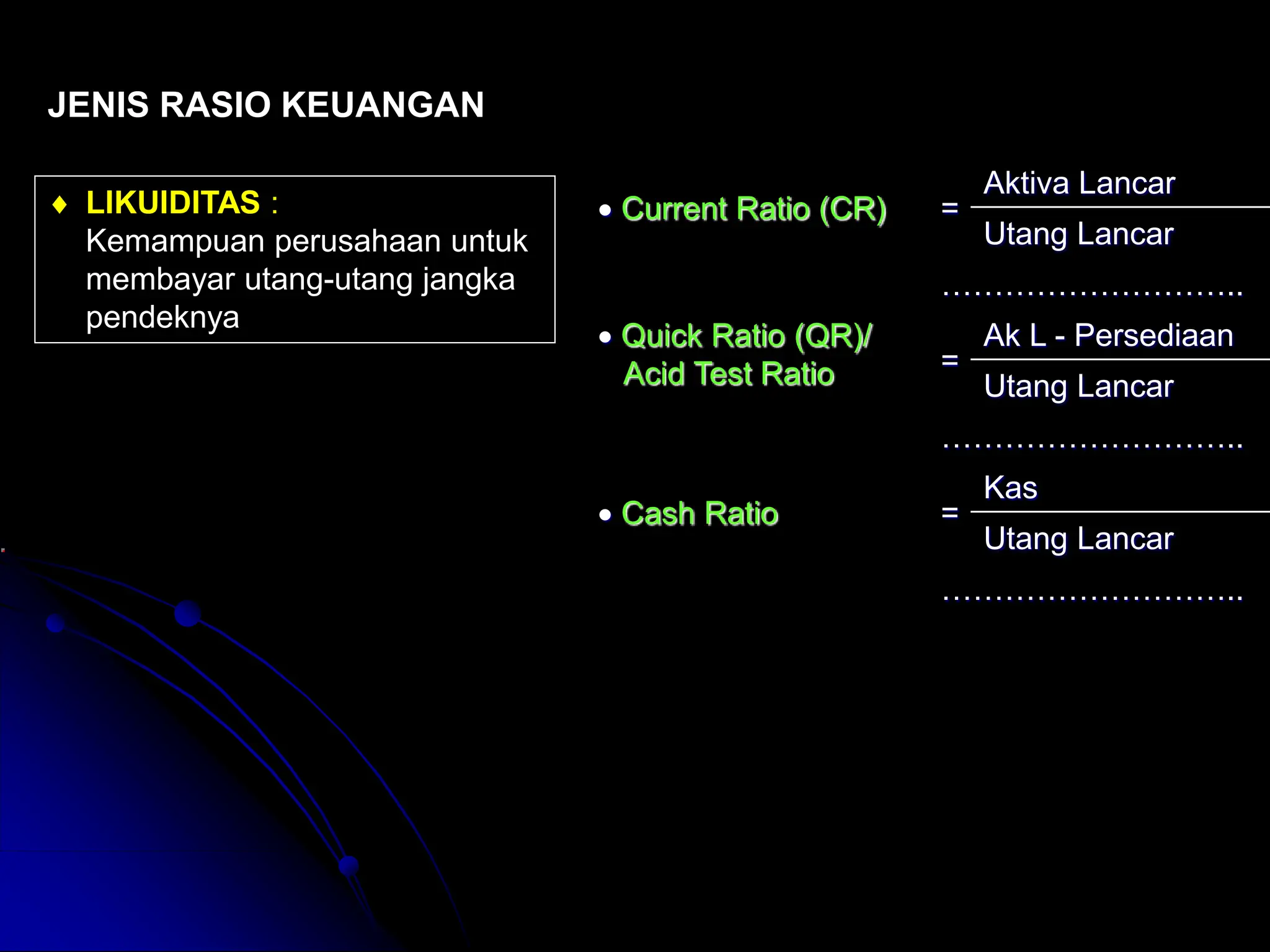 JENIS RASIO KEUANGAN

♦ LIKUIDITAS :
Kemampuan perusahaan untuk membayar utang-utang jangka pendeknya

• Current Ratio (CR) $= \frac{\text{Aktiva Lancar}}{\text{Utang Lancar}}$

…………………………..

• Quick Ratio (QR)/ Acid Test Ratio $= \frac{\text{Ak L - Persediaan}}{\text{Utang Lancar}}$

…………………………..

• Cash Ratio $= \frac{\text{Kas}}{\text{Utang Lancar}}$

…………………………..